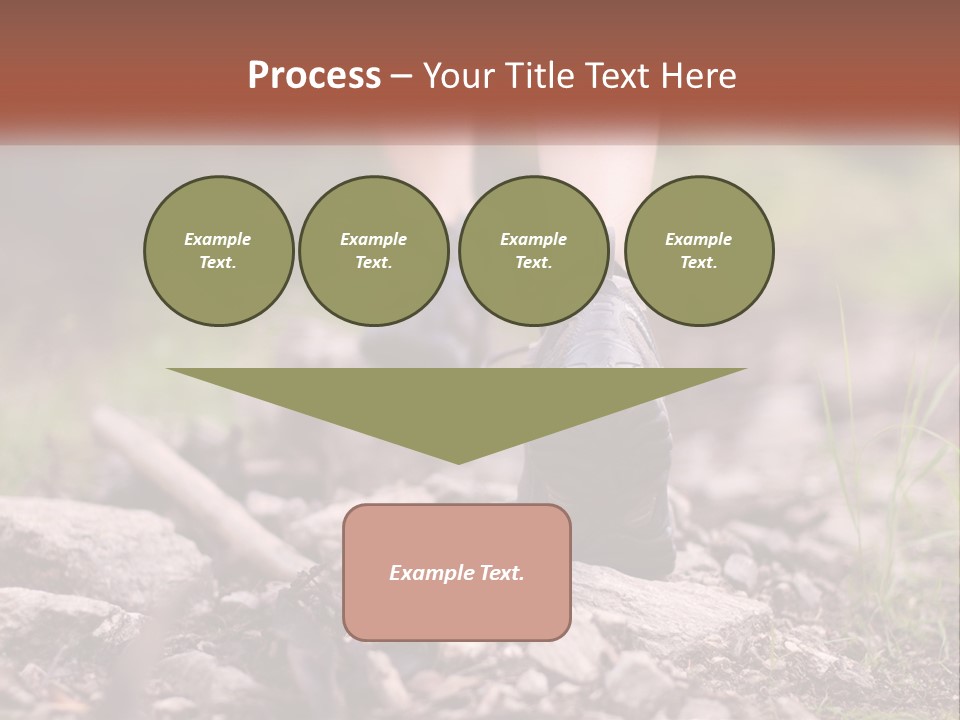 Process – Your Title Text Here

Example Text.

Example Text.

Example Text.

Example Text.

Example Text.